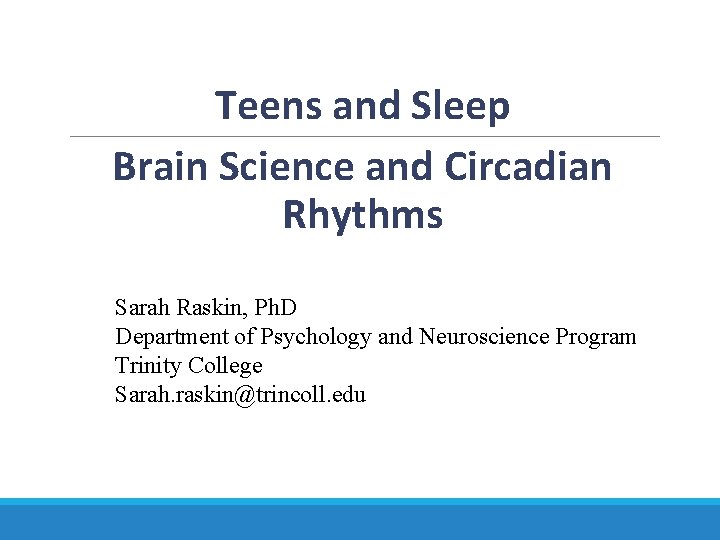 Teens and Sleep

Brain Science and Circadian Rhythms

Sarah Raskin, PhD
Department of Psychology and Neuroscience Program
Trinity College
Sarah.raskin@trincoll.edu